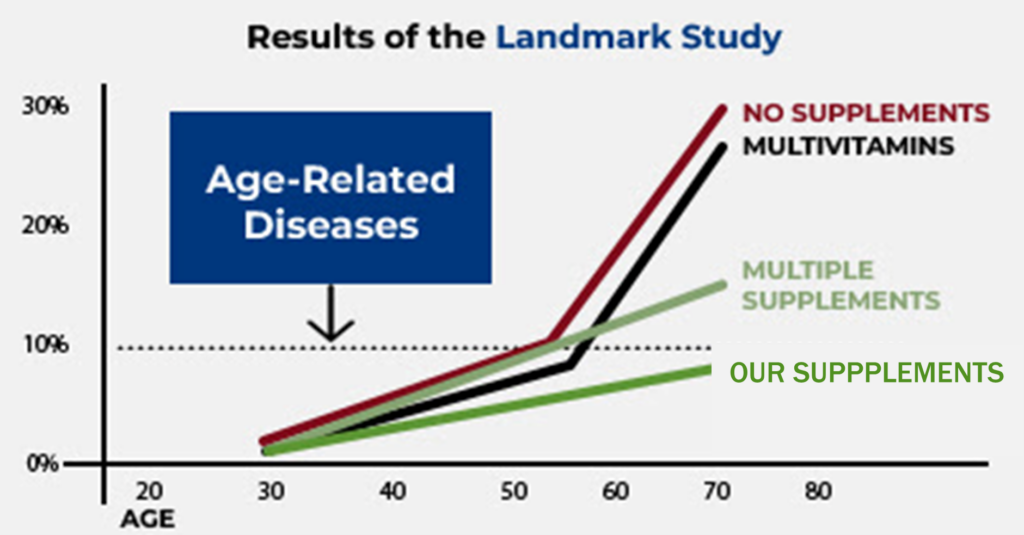 Results of the Landmark Study

30%

20%

10%

0%

Age-Related Diseases

NO SUPPLEMENTS
MULTIVITAMINS

MULTIPLE SUPPLEMENTS

OUR SUPPPLEMENTS

20 30 40 50 60 70 80
AGE